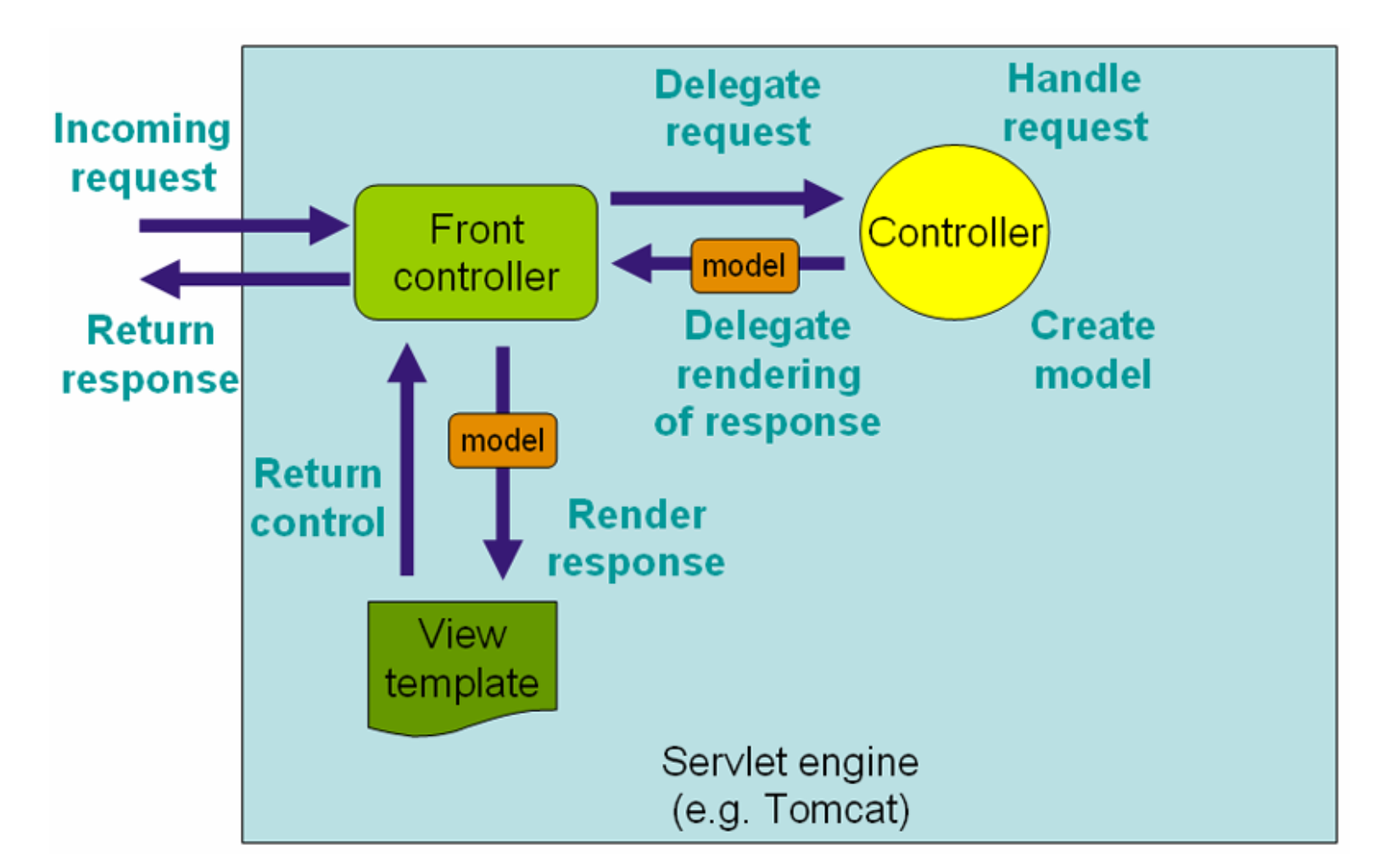 Incoming request

Return response

Front controller

Delegate request

Handle request

Controller

model

Delegate rendering of response

Create model

model

Return control

Render response

View template

Servlet engine (e.g. Tomcat)